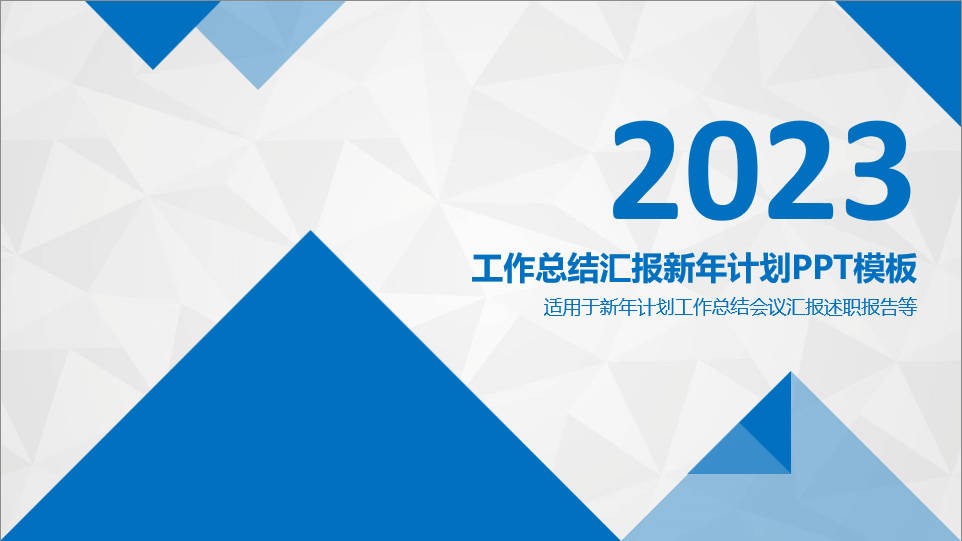 2023

工作总结汇报新年计划PPT模板

适用于新年计划工作总结会议汇报述职报告等